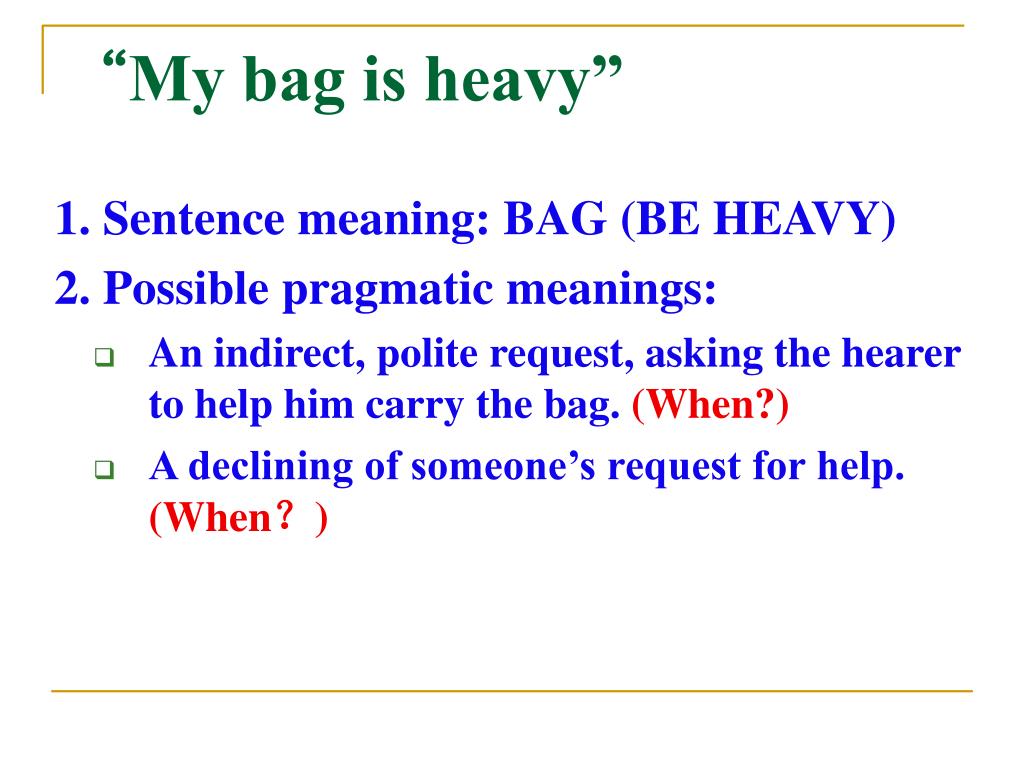 “My bag is heavy”

1. Sentence meaning: BAG (BE HEAVY)
2. Possible pragmatic meanings:
An indirect, polite request, asking the hearer to help him carry the bag. (When?)
A declining of someone’s request for help. (When？)